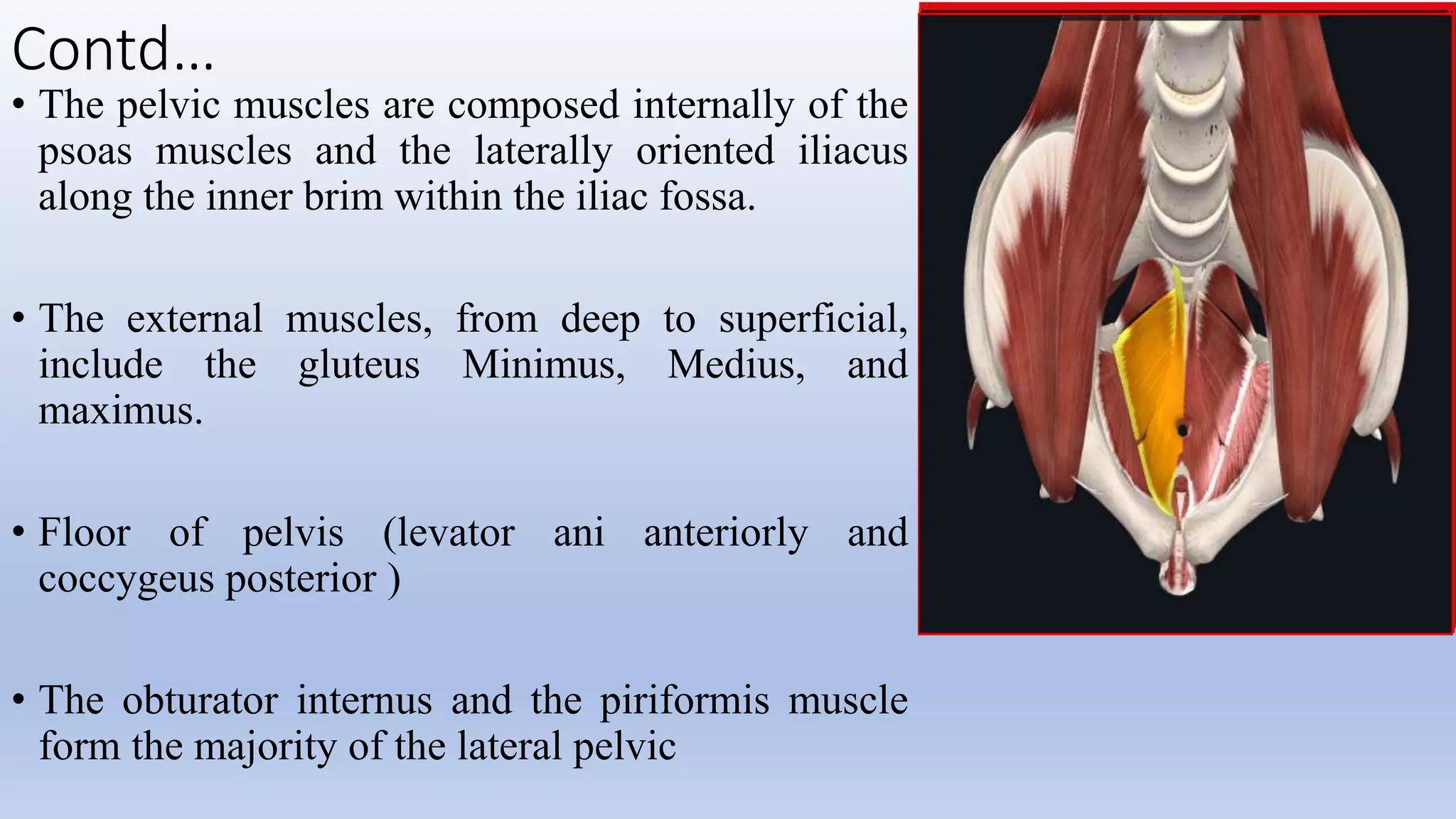 Contd…

• The pelvic muscles are composed internally of the psoas muscles and the laterally oriented iliacus along the inner brim within the iliac fossa.

• The external muscles, from deep to superficial, include the gluteus Minimus, Medius, and maximus.

• Floor of pelvis (levator ani anteriorly and coccygeus posterior )

• The obturator internus and the piriformis muscle form the majority of the lateral pelvic